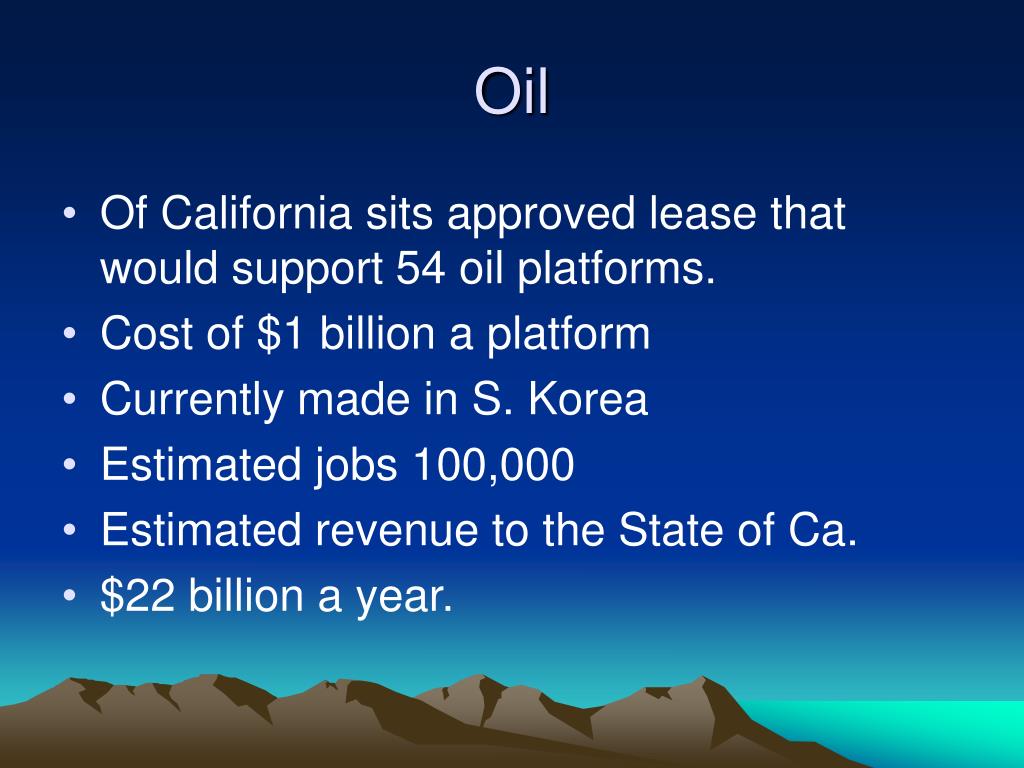 Oil

• Of California sits approved lease that would support 54 oil platforms.
• Cost of \$1 billion a platform
• Currently made in S. Korea
• Estimated jobs 100,000
• Estimated revenue to the State of Ca.
• \$22 billion a year.